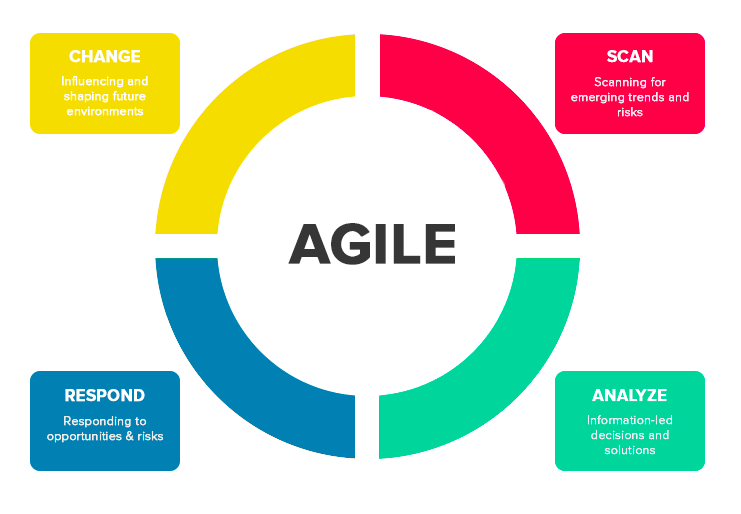 CHANGE
Influencing and shaping future environments

SCAN
Scanning for emerging trends and risks

AGILE

RESPOND
Responding to opportunities & risks

ANALYZE
Information-led decisions and solutions